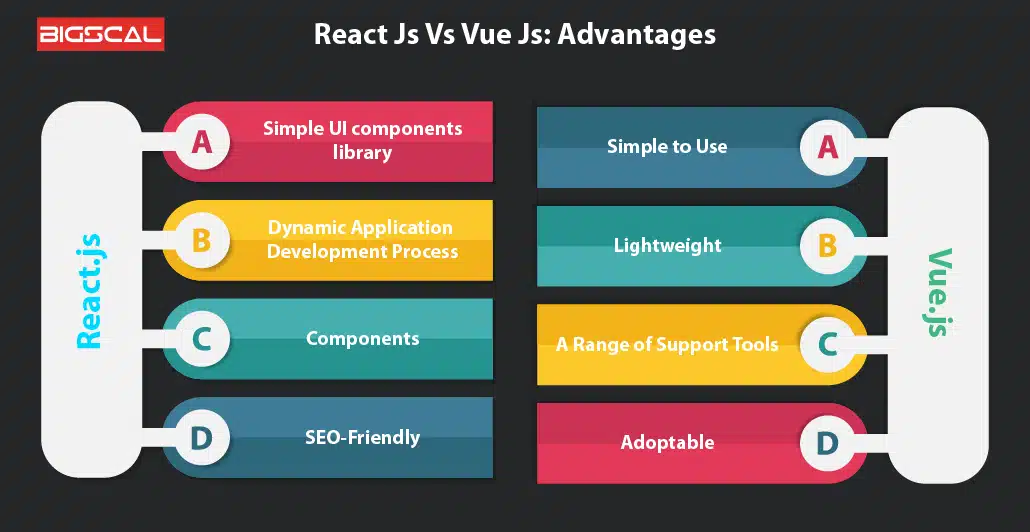 BIGSCAL

React Js Vs Vue Js: Advantages

React.js

A Simple UI components library

B Dynamic Application Development Process

C Components

D SEO-Friendly

Vue.js

Simple to Use A

Lightweight B

A Range of Support Tools C

Adoptable D